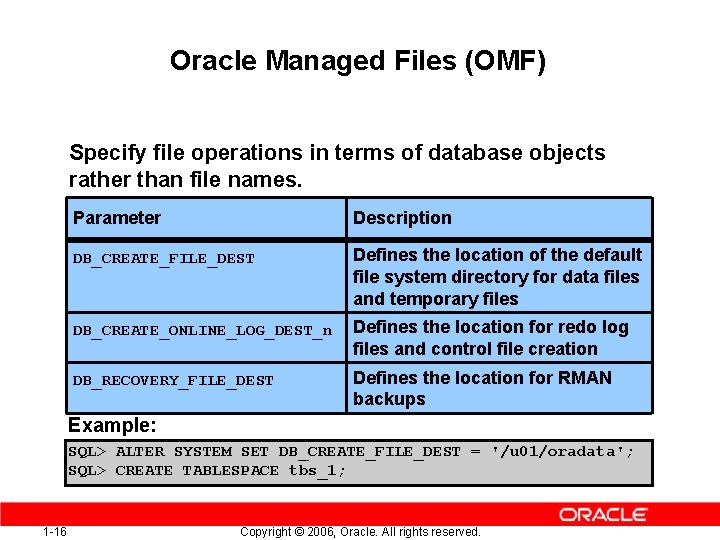 Oracle Managed Files (OMF)

Specify file operations in terms of database objects rather than file names.

| Parameter | Description |
|---|---|
| DB_CREATE_FILE_DEST | Defines the location of the default file system directory for data files and temporary files |
| DB_CREATE_ONLINE_LOG_DEST_n | Defines the location for redo log files and control file creation |
| DB_RECOVERY_FILE_DEST | Defines the location for RMAN backups |

Example:

SQL> ALTER SYSTEM SET DB_CREATE_FILE_DEST = '/u01/oradata';
SQL> CREATE TABLESPACE tbs_1;

ORACLE

1-16

Copyright © 2006, Oracle. All rights reserved.